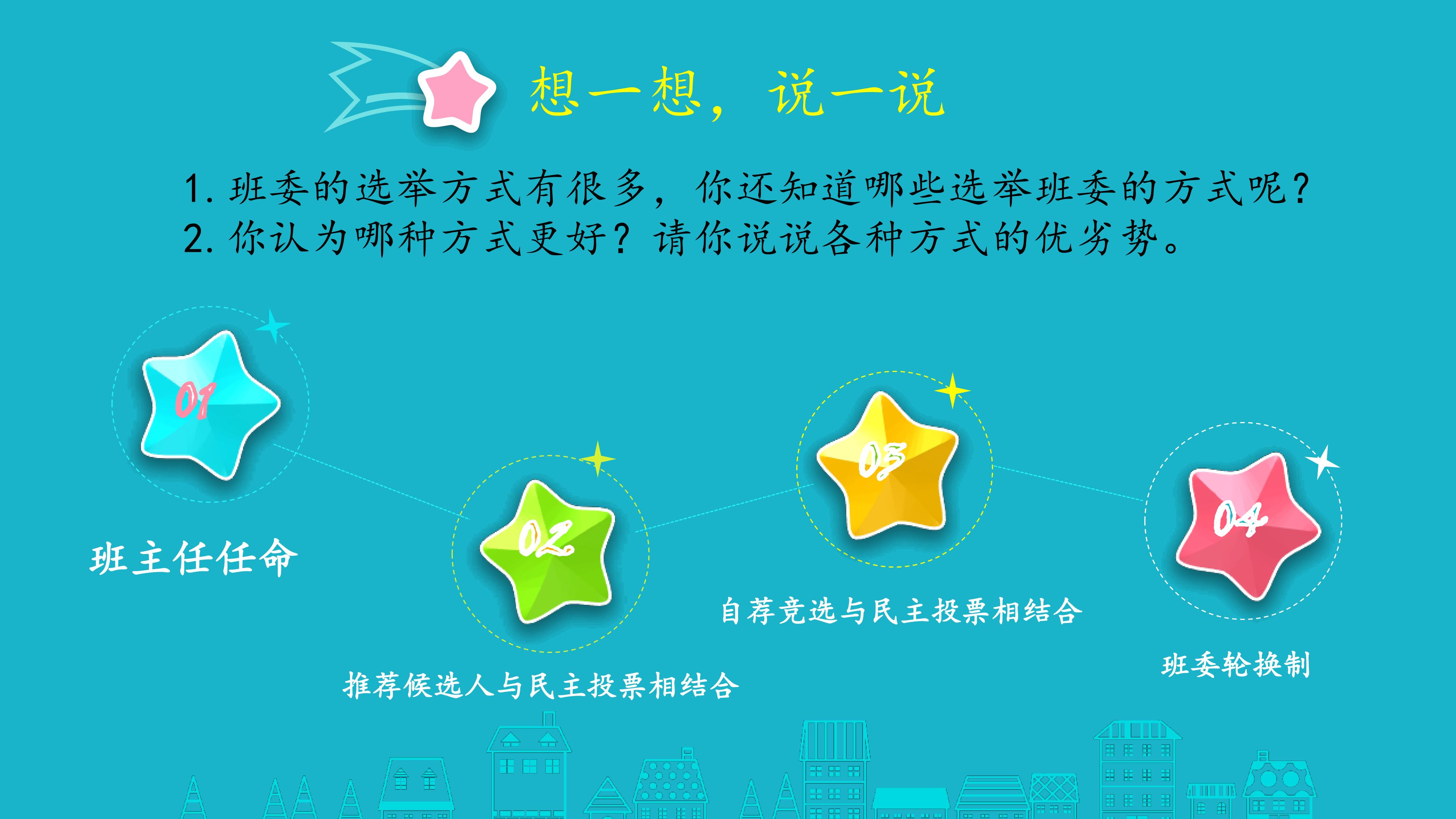 想一想，说一说

1. 班委的选举方式有很多，你还知道哪些选举班委的方式呢？
2. 你认为哪种方式更好？请你说说各种方式的优劣势。

01
班主任任命

02
推荐候选人与民主投票相结合

03
自荐竞选与民主投票相结合

04
班委轮换制